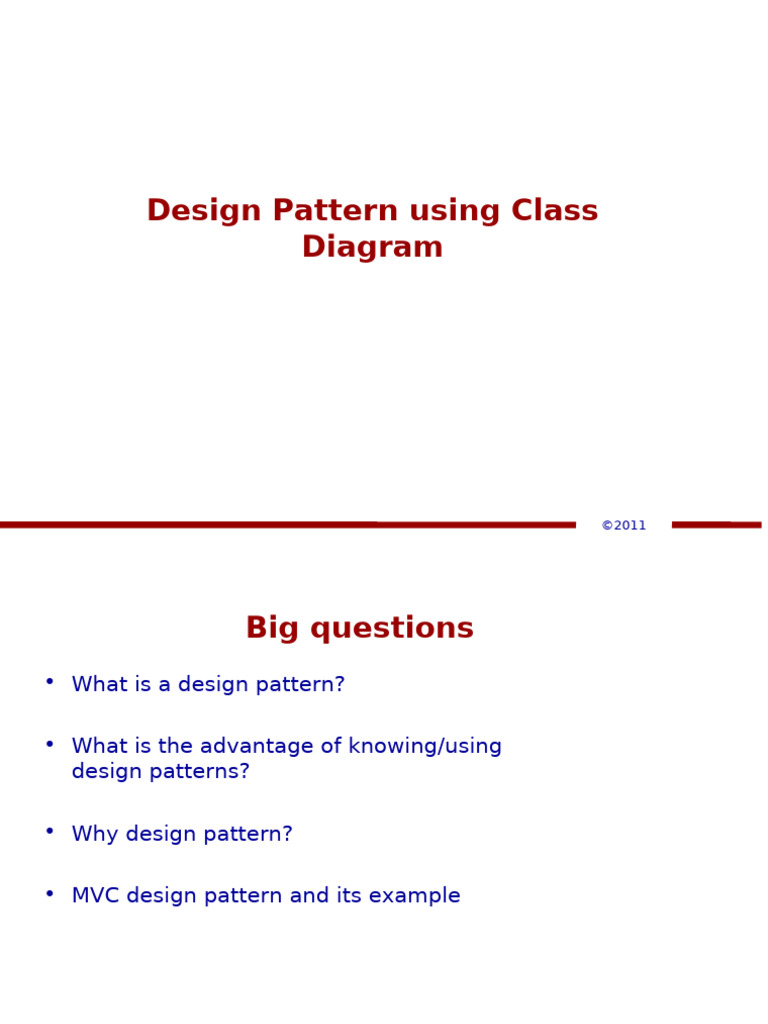 Design Pattern using Class Diagram

©2011

Big questions

• What is a design pattern?

• What is the advantage of knowing/using design patterns?

• Why design pattern?

• MVC design pattern and its example